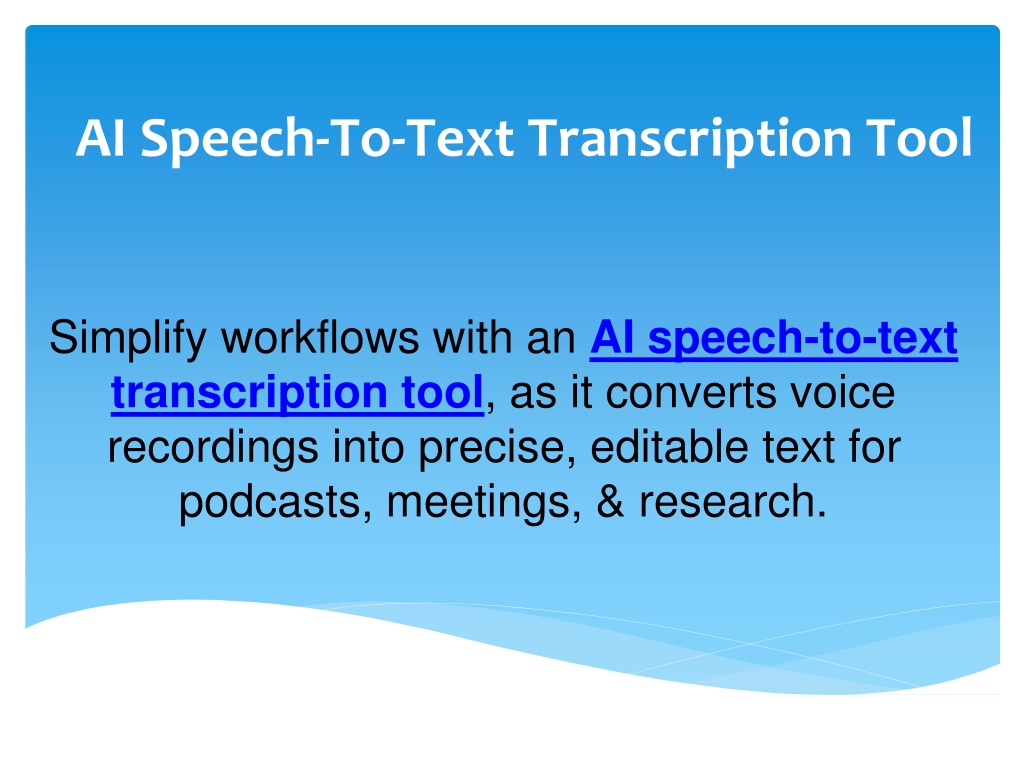 AI Speech-To-Text Transcription Tool

Simplify workflows with an AI speech-to-text transcription tool, as it converts voice recordings into precise, editable text for podcasts, meetings, & research.